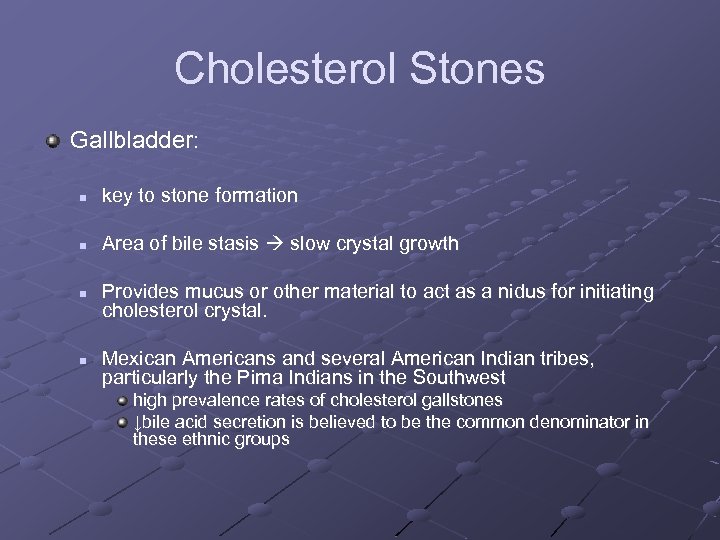 Cholesterol Stones

Gallbladder:

key to stone formation

Area of bile stasis → slow crystal growth

Provides mucus or other material to act as a nidus for initiating cholesterol crystal.

Mexican Americans and several American Indian tribes, particularly the Pima Indians in the Southwest

high prevalence rates of cholesterol gallstones

↓bile acid secretion is believed to be the common denominator in these ethnic groups